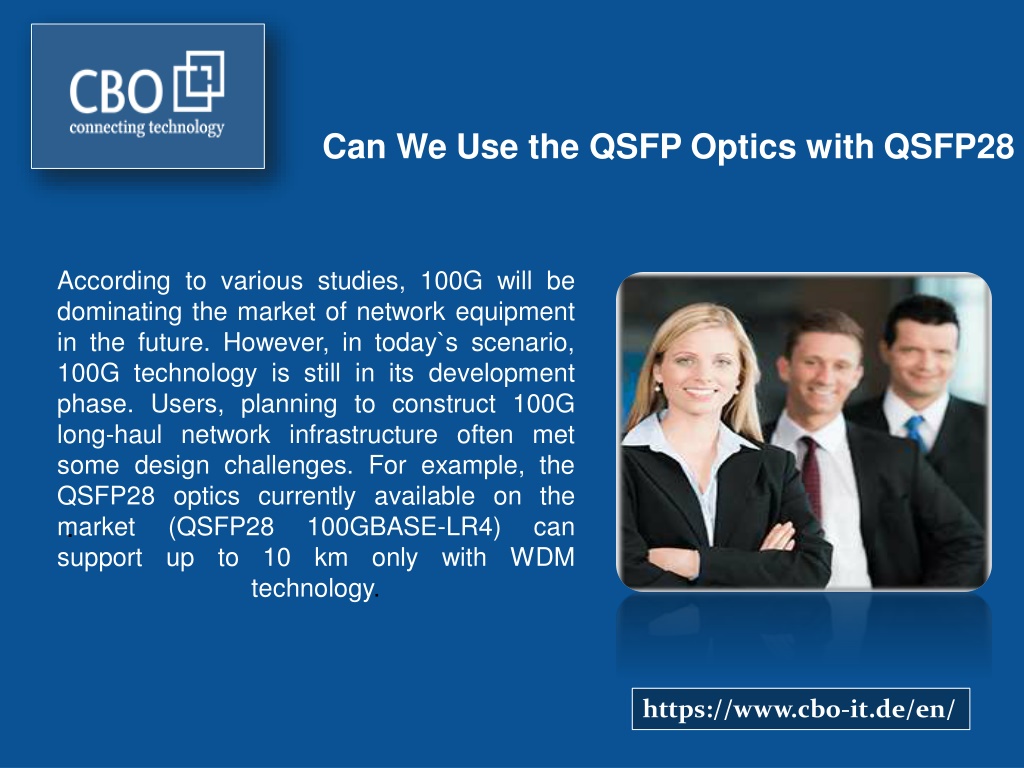 CBO
connecting technology

Can We Use the QSFP Optics with QSFP28

According to various studies, 100G will be dominating the market of network equipment in the future. However, in today`s scenario, 100G technology is still in its development phase. Users, planning to construct 100G long-haul network infrastructure often met some design challenges. For example, the QSFP28 optics currently available on the market (QSFP28 100GBASE-LR4) can support up to 10 km only with WDM technology.

https://www.cbo-it.de/en/